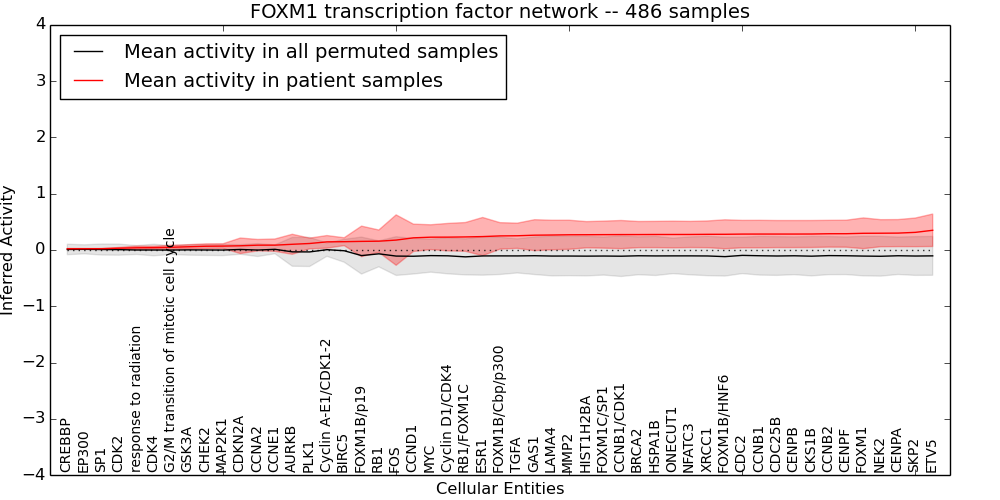 FOXM1 transcription factor network -- 486 samples

Mean activity in all permuted samples
Mean activity in patient samples

Inferred Activity

4
3
2
1
0
−1
−2
−3
−4

CREBBP
EP300
SP1
CDK2
response to radiation
CDK4
G2/M transition of mitotic cell cycle
GSK3A
CHEK2
MAP2K1
CDKN2A
CCNA2
CCNE1
AURKB
PLK1
Cyclin A-E1/CDK1-2
BIRC5
FOXM1B/p19
RB1
FOS
CCND1
MYC
Cyclin D1/CDK4
RB1/FOXM1C
ESR1
FOXM1B/Cbp/p300
TGFA
GAS1
LAMA4
MMP2
HIST1H2BA
FOXM1C/SP1
CCNB1/CDK1
BRCA2
HSPA1B
ONECUT1
NFATC3
XRCC1
FOXM1B/HNF6
CDC2
CCNB1
CDC25B
CENPB
CKS1B
CCNB2
CENPF
FOXM1
NEK2
CENPA
SKP2
ETV5

Cellular Entities